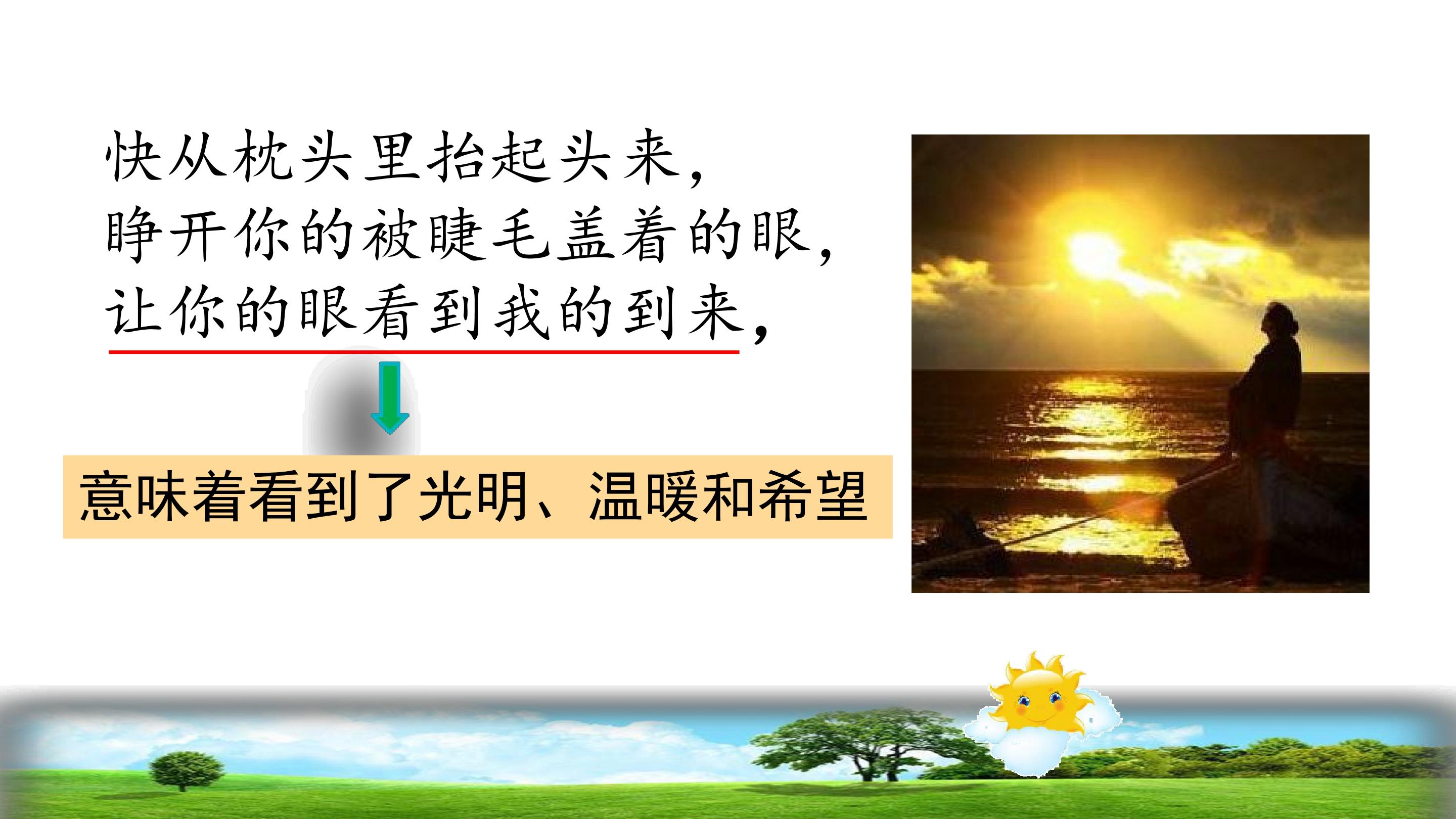 快从枕头里抬起头来，
睁开你的被睫毛盖着的眼，
让你的眼看到我的到来，

意味着看到了光明、温暖和希望